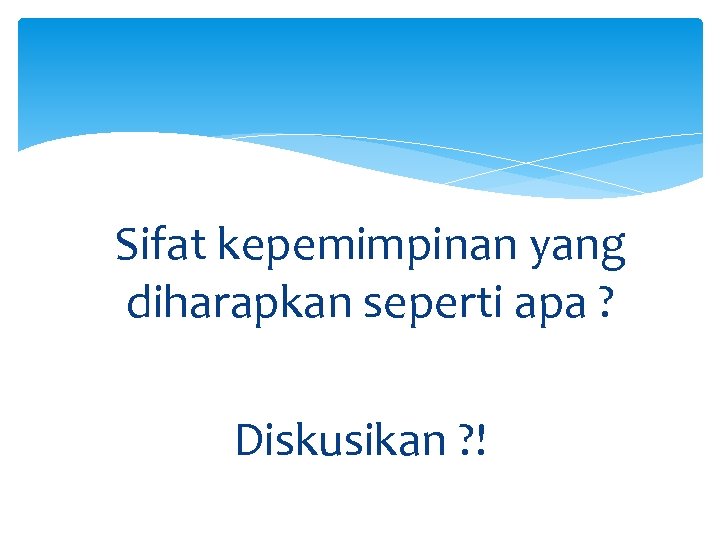 Sifat kepemimpinan yang diharapkan seperti apa ?

Diskusikan ?!